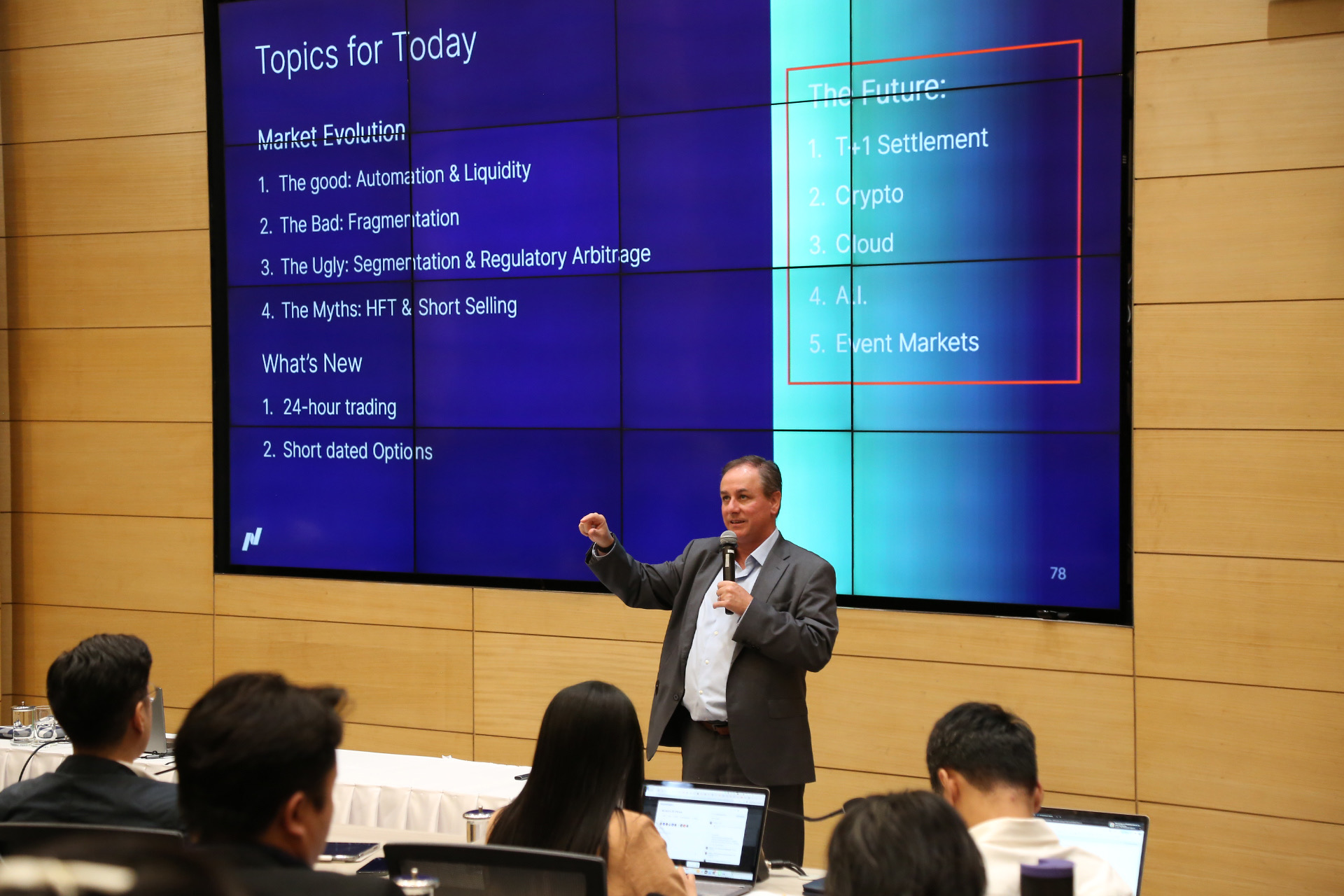 Topics for Today

Market Evolution

1. The good: Automation & Liquidity

2. The Bad: Fragmentation

3. The Ugly: Segmentation & Regulatory Arbitrage

4. The Myths: HFT & Short Selling

What's New

1. 24-hour trading

2. Short dated Options

The Future:

1. T+1 Settlement

2. Crypto

3. Cloud

4. A.I.

5. Event Markets

78